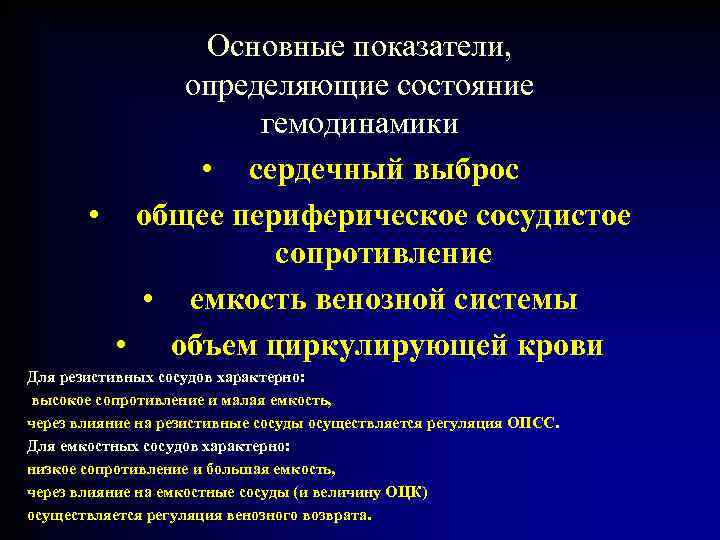 Основные показатели, определяющие состояние гемодинамики

• сердечный выброс
• общее периферическое сосудистое сопротивление
• емкость венозной системы
• объем циркулирующей крови

Для резистивных сосудов характерно:
высокое сопротивление и малая емкость,
через влияние на резистивные сосуды осуществляется регуляция ОПСС.
Для емкостных сосудов характерно:
низкое сопротивление и большая емкость,
через влияние на емкостные сосуды (и величину ОЦК)
осуществляется регуляция венозного возврата.